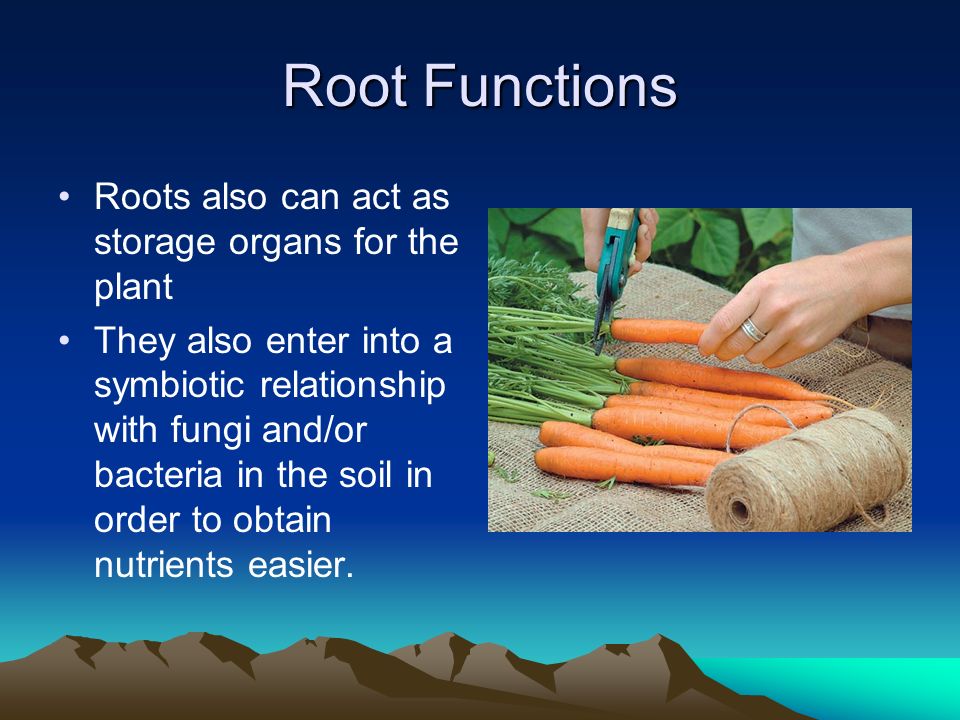 Root Functions

• Roots also can act as storage organs for the plant

• They also enter into a symbiotic relationship with fungi and/or bacteria in the soil in order to obtain nutrients easier.